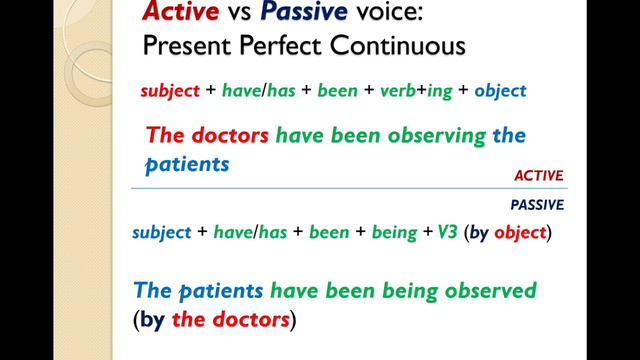 Active vs Passive voice:
Present Perfect Continuous

subject + have/has + been + verb+ing + object

The doctors have been observing the patients

ACTIVE

PASSIVE

subject + have/has + been + being + V3 (by object)

The patients have been being observed (by the doctors)